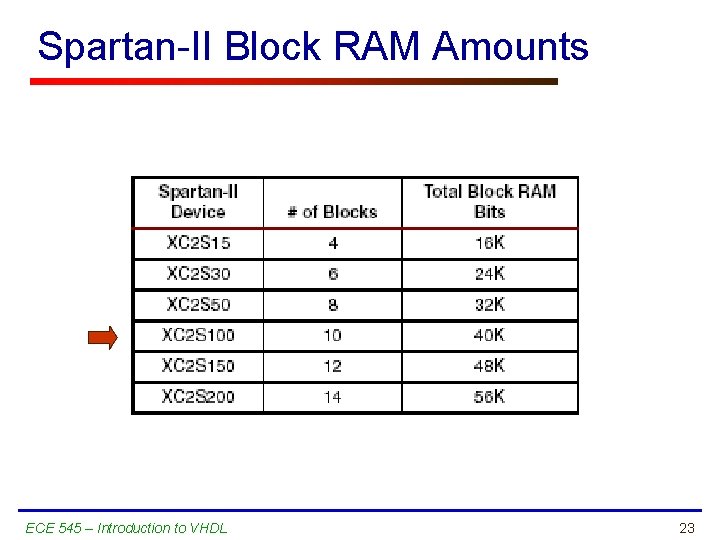 Spartan-II Block RAM Amounts

| Spartan-II Device | # of Blocks | Total Block RAM Bits |
|---|---|---|
| XC2S15 | 4 | 16K |
| XC2S30 | 6 | 24K |
| XC2S50 | 8 | 32K |
| XC2S100 | 10 | 40K |
| XC2S150 | 12 | 48K |
| XC2S200 | 14 | 56K |

ECE 545 – Introduction to VHDL

23